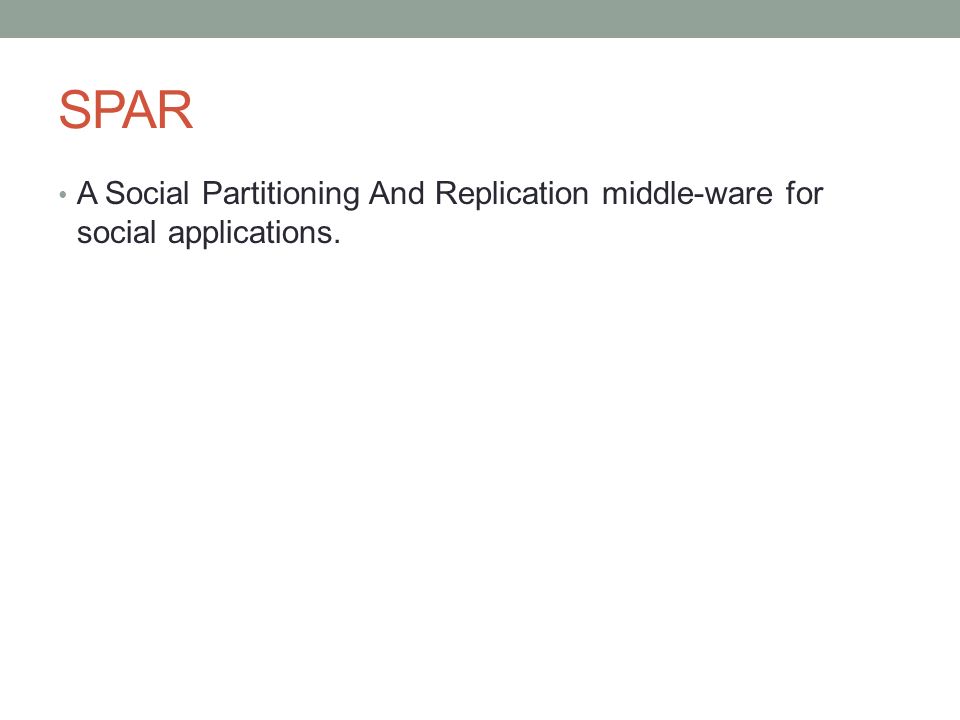 SPAR

• A Social Partitioning And Replication middle-ware for social applications.